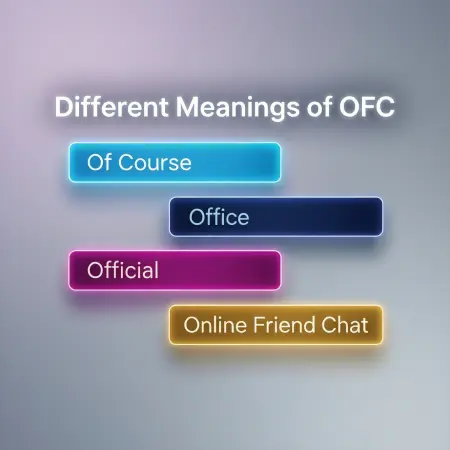 Different Meanings of OFC

Of Course

Office

Official

Online Friend Chat